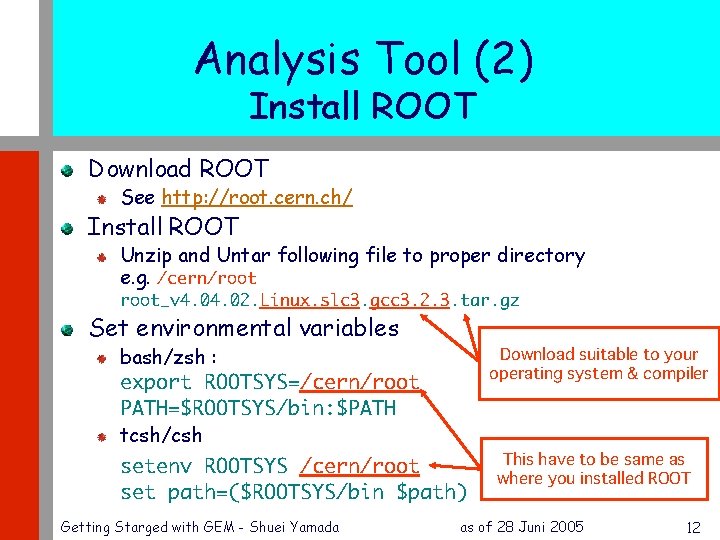 Analysis Tool (2)
Install ROOT

Download ROOT
See http://root.cern.ch/

Install ROOT
Unzip and Untar following file to proper directory e.g. /cern/root
root_v4.04.02.Linux.slc3.gcc3.2.3.tar.gz

Set environmental variables
bash/zsh :
export ROOTSYS=/cern/root
PATH=$ROOTSYS/bin:$PATH
tcsh/csh
setenv ROOTSYS /cern/root
set path=($ROOTSYS/bin $path)

Download suitable to your operating system & compiler

This have to be same as where you installed ROOT

Getting Starged with GEM - Shuei Yamada
as of 28 Juni 2005
12